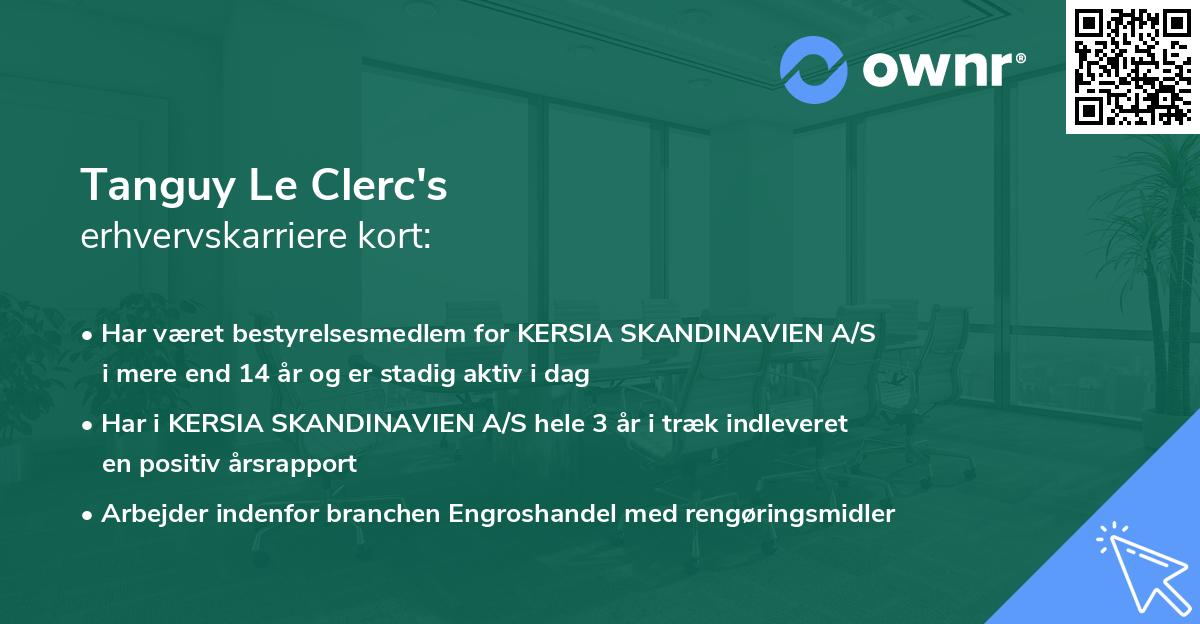 ownr®

Tanguy Le Clerc's
erhvervskarriere kort:

• Har været bestyrelsesmedlem for KERSIA SKANDINAVIEN A/S i mere end 14 år og er stadig aktiv i dag
• Har i KERSIA SKANDINAVIEN A/S hele 3 år i træk indleveret en positiv årsrapport
• Arbejder indenfor branchen Engroshandel med rengøringsmidler